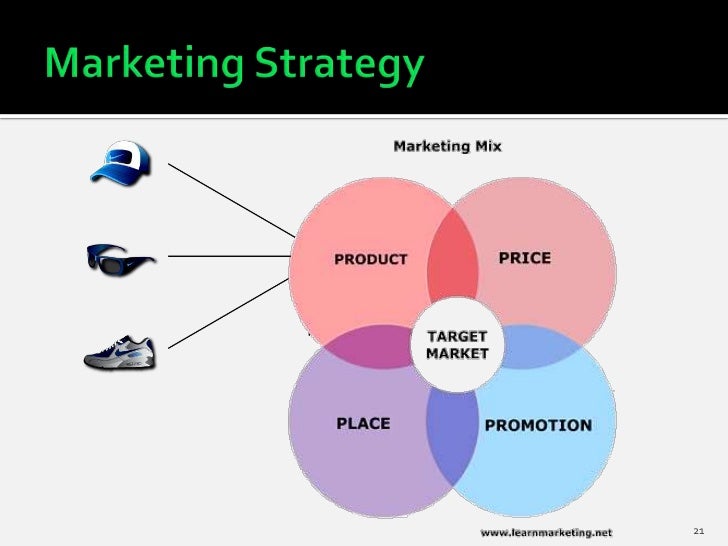 Marketing Strategy

Marketing Mix

PRODUCT

PRICE

TARGET MARKET

PLACE

PROMOTION

www.learnmarketing.net

21